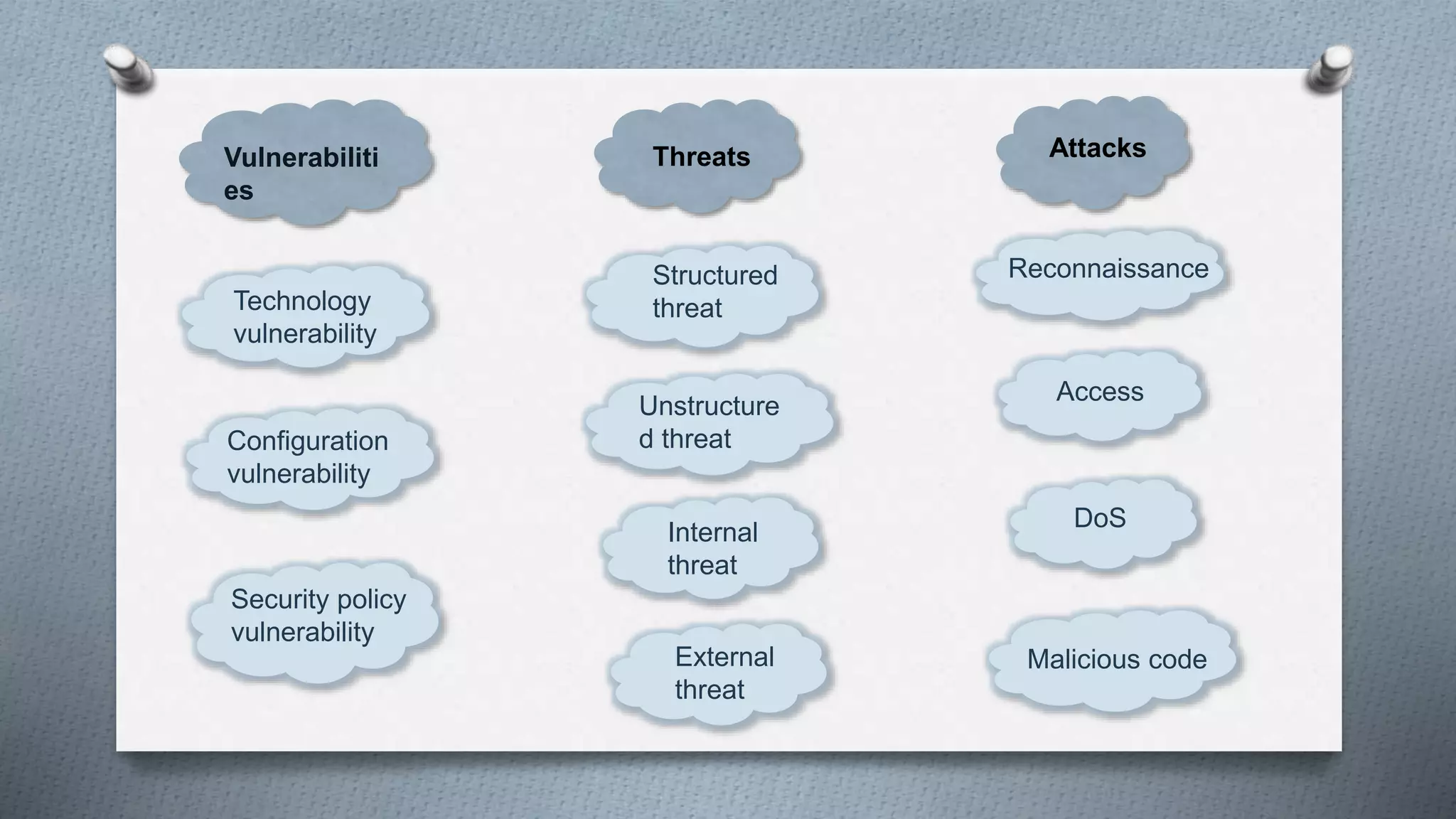 Vulnerabilities

Technology vulnerability

Configuration vulnerability

Security policy vulnerability

Threats

Structured threat

Unstructured threat

Internal threat

External threat

Attacks

Reconnaissance

Access

DoS

Malicious code